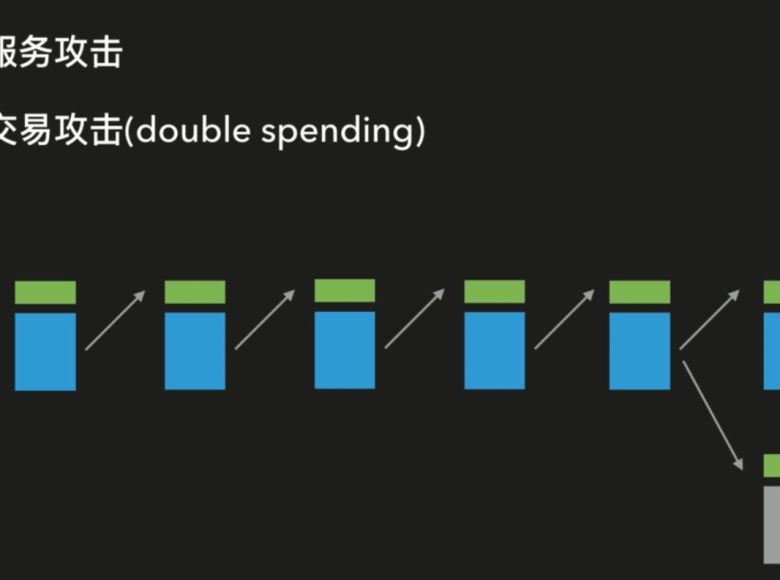 服务攻击

交易攻击(double spending)